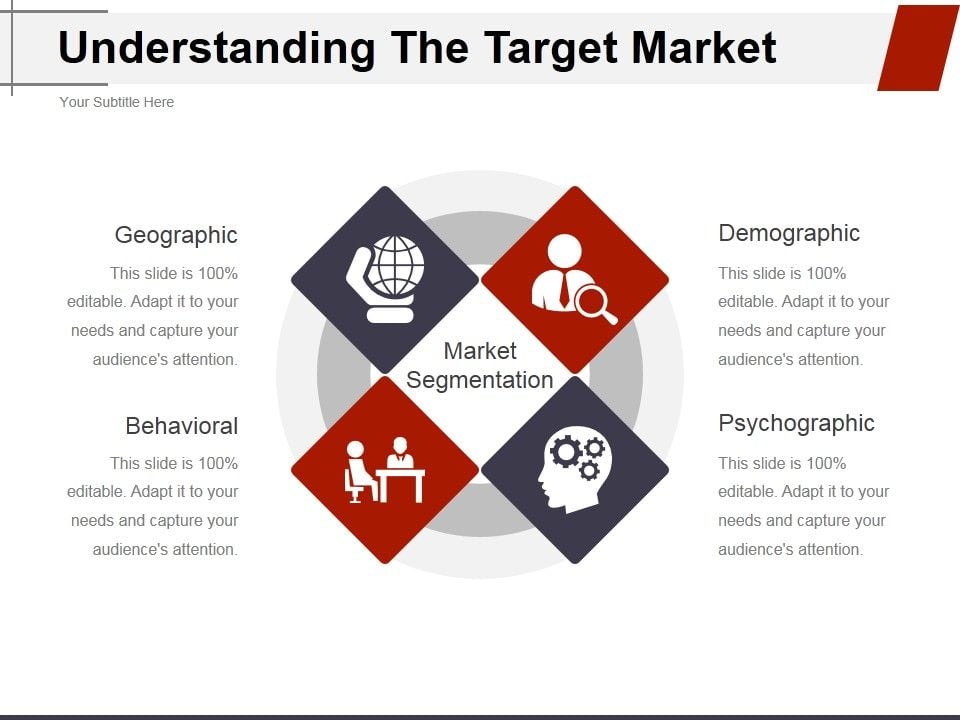 Understanding The Target Market

Your Subtitle Here

Geographic

This slide is 100% editable. Adapt it to your needs and capture your audience's attention.

Behavioral

This slide is 100% editable. Adapt it to your needs and capture your audience's attention.

Market Segmentation

Demographic

This slide is 100% editable. Adapt it to your needs and capture your audience's attention.

Psychographic

This slide is 100% editable. Adapt it to your needs and capture your audience's attention.